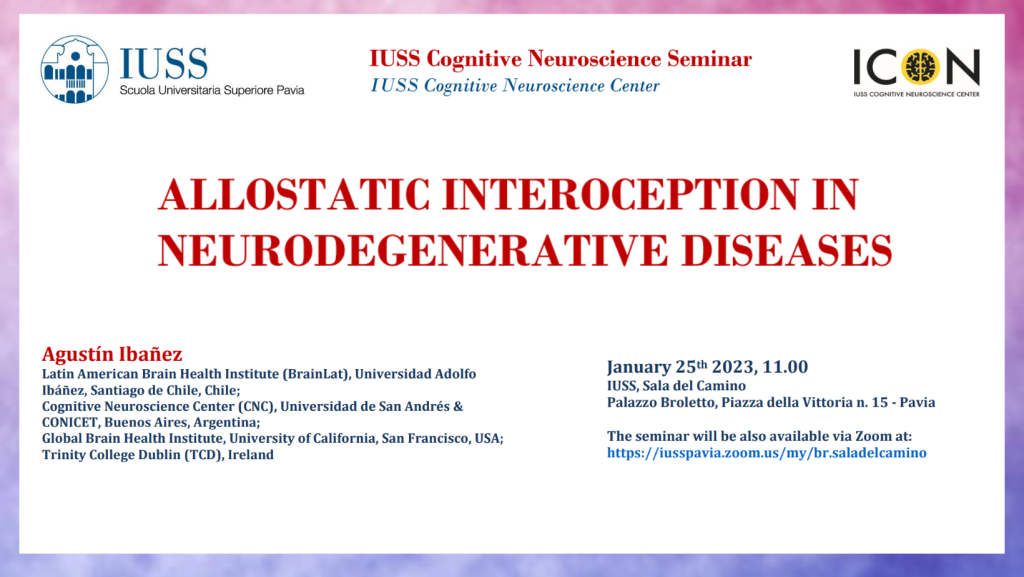 IUSS
Scuola Universitaria Superiore Pavia

IUSS Cognitive Neuroscience Seminar
IUSS Cognitive Neuroscience Center

ICON
IUSS COGNITIVE NEUROSCIENCE CENTER

ALLOSTATIC INTEROCEPTION IN NEURODEGENERATIVE DISEASES

Agustín Ibañez
Latin American Brain Health Institute (BrainLat), Universidad Adolfo Ibáñez, Santiago de Chile, Chile;
Cognitive Neuroscience Center (CNC), Universidad de San Andrés & CONICET, Buenos Aires, Argentina;
Global Brain Health Institute, University of California, San Francisco, USA;
Trinity College Dublin (TCD), Ireland

January 25th 2023, 11.00
IUSS, Sala del Camino
Palazzo Broletto, Piazza della Vittoria n. 15 - Pavia

The seminar will be also available via Zoom at:
https://iusspavia.zoom.us/my/br.saladelcamino